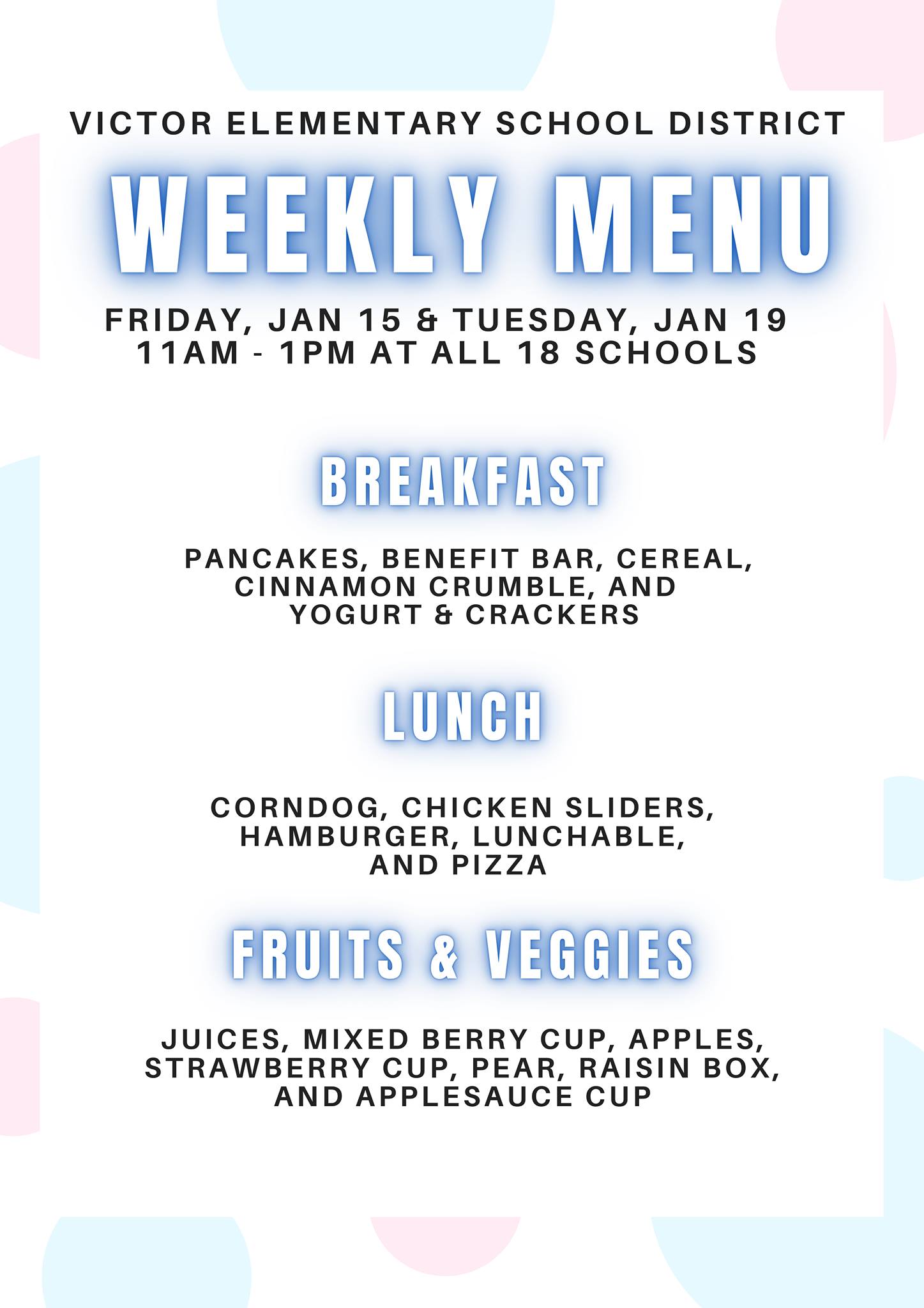 VICTOR ELEMENTARY SCHOOL DISTRICT

WEEKLY MENU

FRIDAY, JAN 15 & TUESDAY, JAN 19
11AM - 1PM AT ALL 18 SCHOOLS

BREAKFAST

PANCAKES, BENEFIT BAR, CEREAL, CINNAMON CRUMBLE, AND YOGURT & CRACKERS

LUNCH

CORNDOG, CHICKEN SLIDERS, HAMBURGER, LUNCHABLE, AND PIZZA

FRUITS & VEGGIES

JUICES, MIXED BERRY CUP, APPLES, STRAWBERRY CUP, PEAR, RAISIN BOX, AND APPLESAUCE CUP